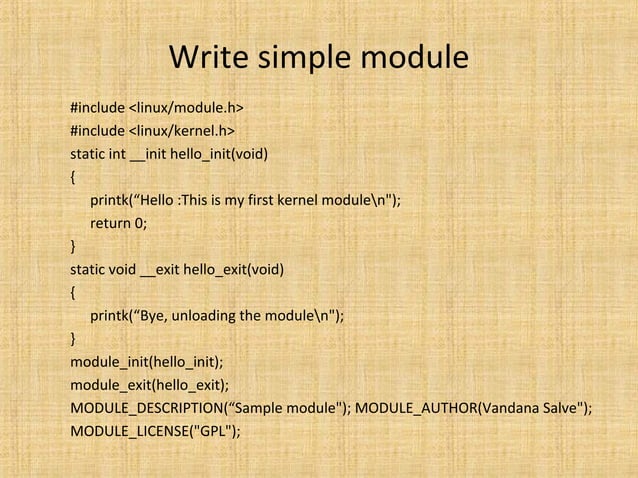 Write simple module

#include <linux/module.h>
#include <linux/kernel.h>
static int __init hello_init(void)
{
printk(“Hello :This is my first kernel module\n");
return 0;
}
static void __exit hello_exit(void)
{
printk(“Bye, unloading the module\n");
}
module_init(hello_init);
module_exit(hello_exit);
MODULE_DESCRIPTION(“Sample module"); MODULE_AUTHOR(Vandana Salve");
MODULE_LICENSE("GPL");